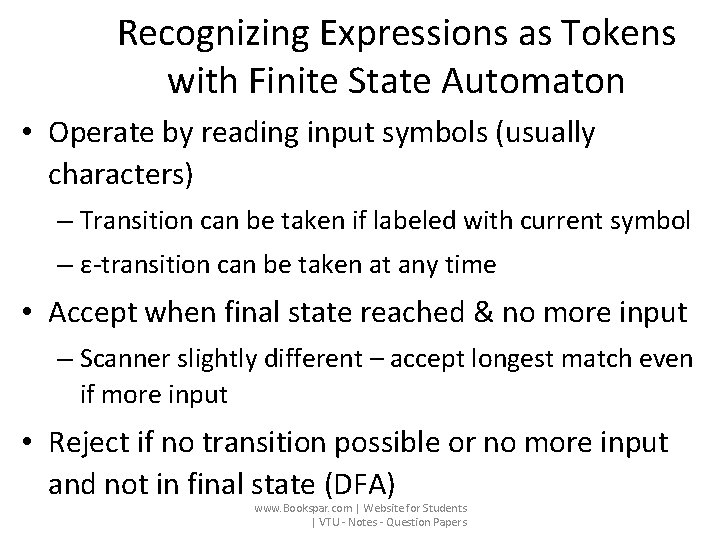 Recognizing Expressions as Tokens with Finite State Automaton

• Operate by reading input symbols (usually characters)

– Transition can be taken if labeled with current symbol

– ε-transition can be taken at any time

• Accept when final state reached & no more input

– Scanner slightly different – accept longest match even if more input

• Reject if no transition possible or no more input and not in final state (DFA)

www.Bookspar.com | Website for Students | VTU - Notes - Question Papers